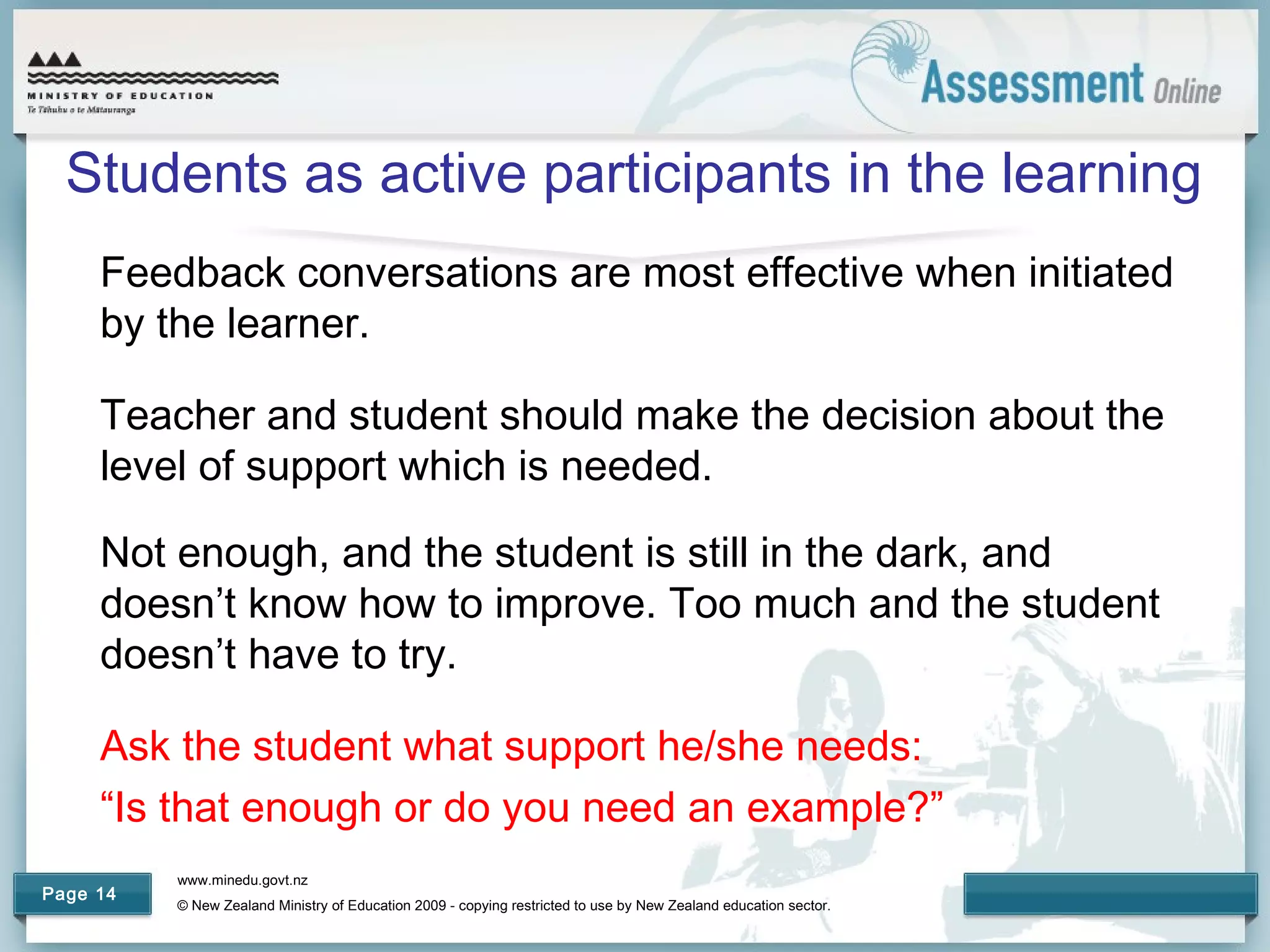 MINISTRY OF EDUCATION
Te Tāhuhu o te Mātauranga

Assessment Online

Students as active participants in the learning

Feedback conversations are most effective when initiated by the learner.

Teacher and student should make the decision about the level of support which is needed.

Not enough, and the student is still in the dark, and doesn’t know how to improve. Too much and the student doesn’t have to try.

Ask the student what support he/she needs:
“Is that enough or do you need an example?”

Page 14

www.minedu.govt.nz

© New Zealand Ministry of Education 2009 - copying restricted to use by New Zealand education sector.